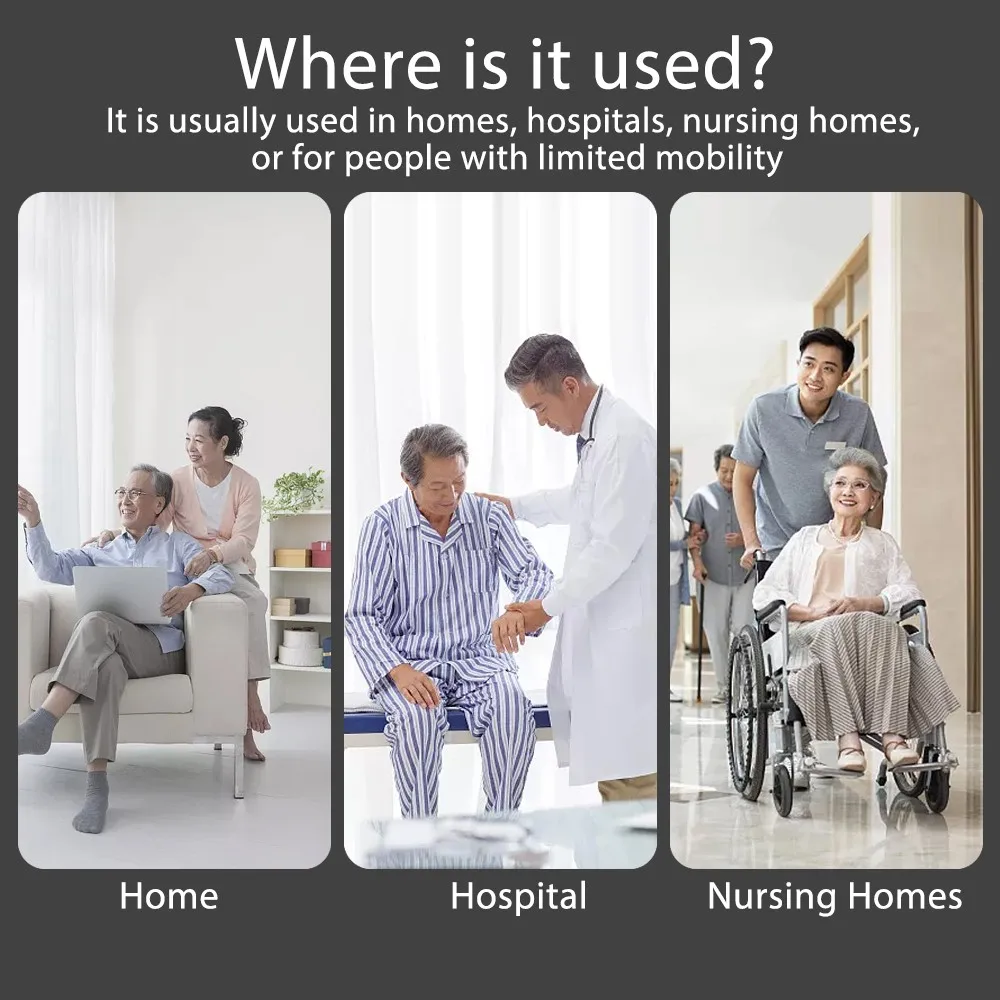 Where is it used?
It is usually used in homes, hospitals, nursing homes, or for people with limited mobility

Home

Hospital

Nursing Homes